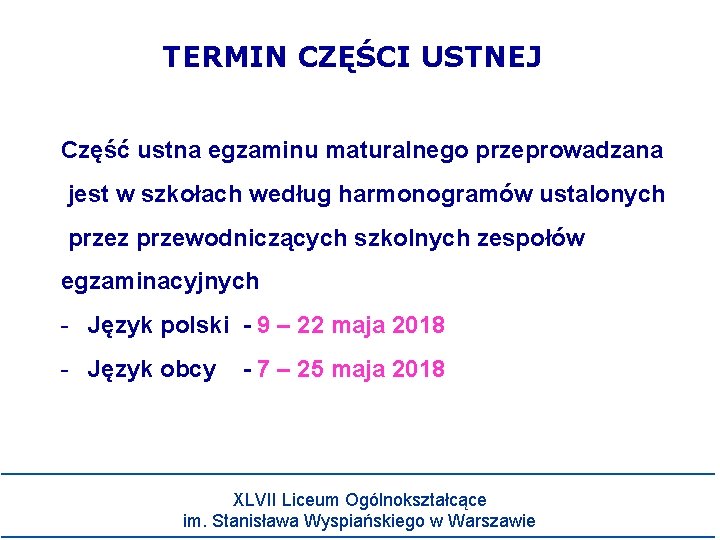 TERMIN CZĘŚCI USTNEJ

Część ustna egzaminu maturalnego przeprowadzana jest w szkołach według harmonogramów ustalonych przez przewodniczących szkolnych zespołów egzaminacyjnych

- Język polski - 9 – 22 maja 2018
- Język obcy - 7 – 25 maja 2018

XLVII Liceum Ogólnokształcące
im. Stanisława Wyspiańskiego w Warszawie